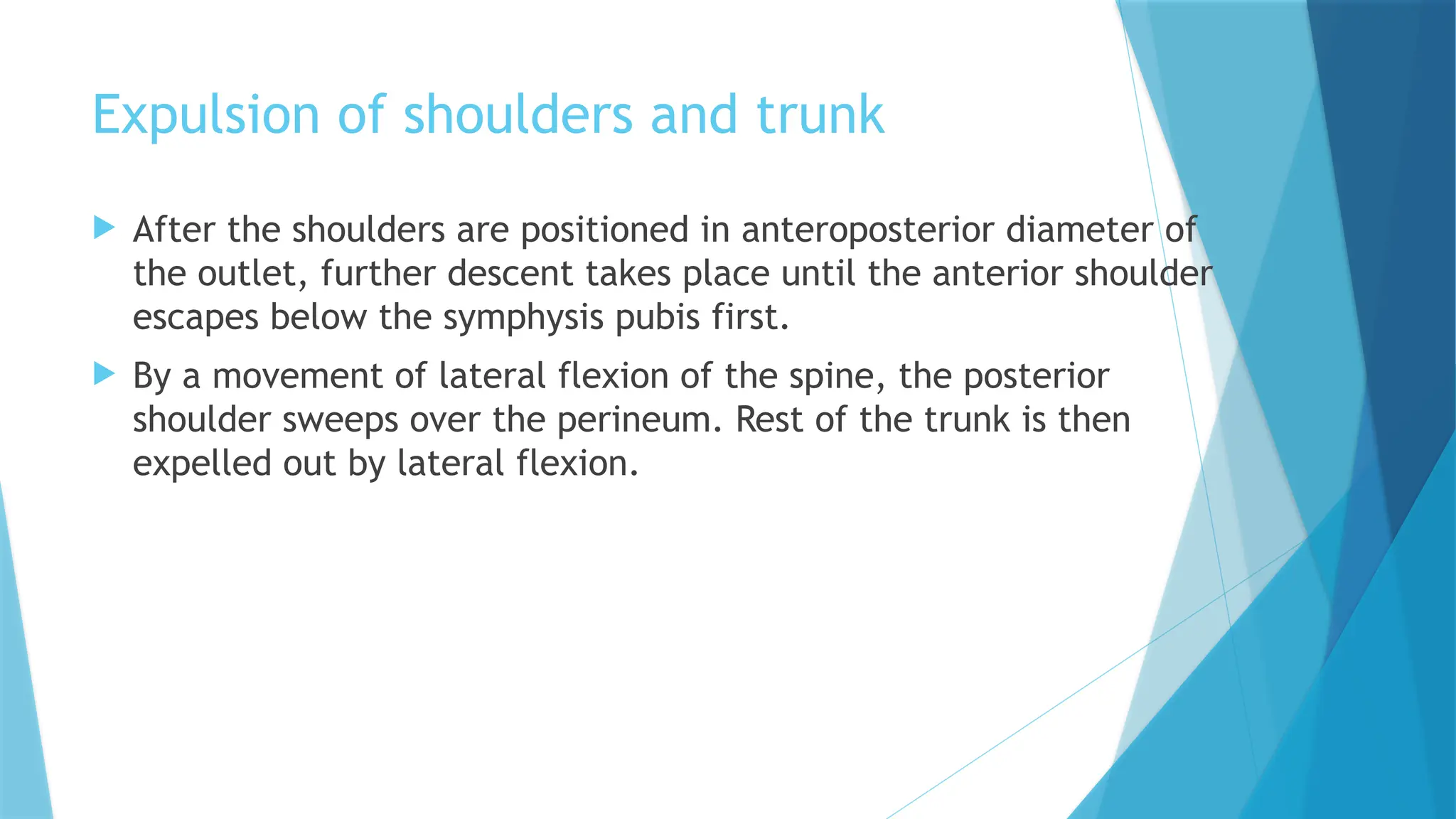 Expulsion of shoulders and trunk

After the shoulders are positioned in anteroposterior diameter of the outlet, further descent takes place until the anterior shoulder escapes below the symphysis pubis first.

By a movement of lateral flexion of the spine, the posterior shoulder sweeps over the perineum. Rest of the trunk is then expelled out by lateral flexion.